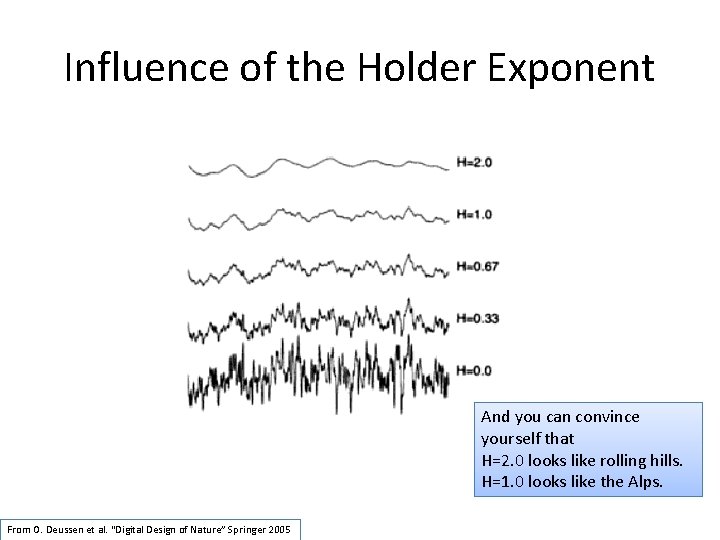 Influence of the Holder Exponent

H=2.0

H=1.0

H=0.67

H=0.33

H=0.0

And you can convince yourself that
H=2.0 looks like rolling hills.
H=1.0 looks like the Alps.

From O. Deussen et al. "Digital Design of Nature" Springer 2005